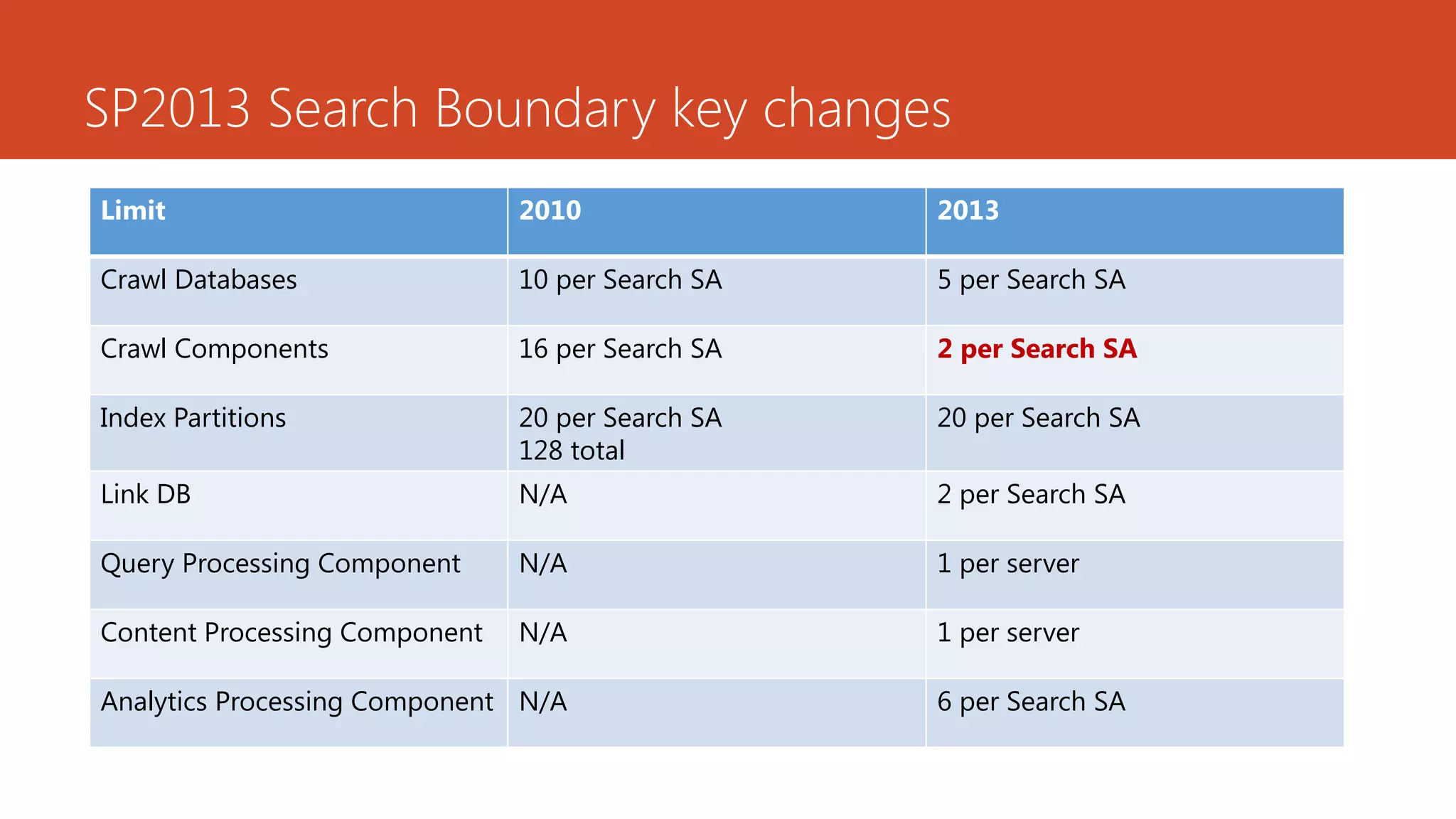 SP2013 Search Boundary key changes

| Limit | 2010 | 2013 |
|---|---|---|
| Crawl Databases | 10 per Search SA | 5 per Search SA |
| Crawl Components | 16 per Search SA | 2 per Search SA |
| Index Partitions | 20 per Search SA 128 total | 20 per Search SA |
| Link DB | N/A | 2 per Search SA |
| Query Processing Component | N/A | 1 per server |
| Content Processing Component | N/A | 1 per server |
| Analytics Processing Component | N/A | 6 per Search SA |